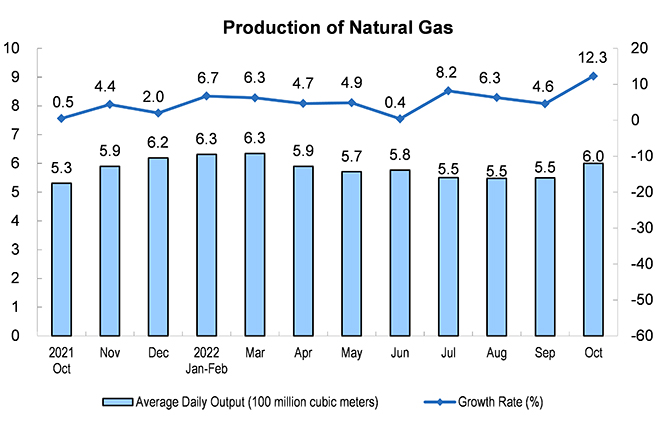 Production of Natural Gas

10
9
8
7
6
5
4
3
2
1
0

20
10
0
-10
-20
-30
-40
-50
-60

0.5
4.4
2.0
6.7
6.3
4.7
4.9
0.4
8.2
6.3
4.6
12.3

5.3
5.9
6.2
6.3
6.3
5.9
5.7
5.8
5.5
5.5
5.5
6.0

2021 Oct
Nov
Dec
2022 Jan-Feb
Mar
Apr
May
Jun
Jul
Aug
Sep
Oct

Average Daily Output (100 million cubic meters)
Growth Rate (%)